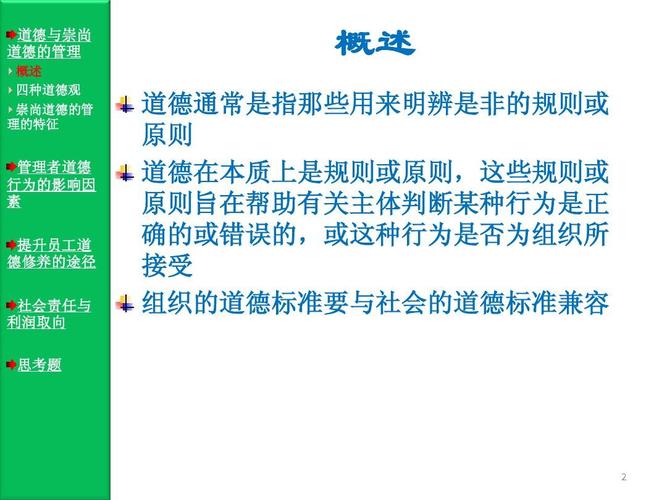 道德与崇尚道德的管理

概述

四种道德观

崇尚道德的管理的特征

管理者道德行为的影响因素

提升员工道德修养的途径

社会责任与利润取向

思考题

概述

道德通常是指那些用来明辨是非的规则或原则

道德在本质上是规则或原则，这些规则或原则旨在帮助有关主体判断某种行为是正确的或错误的，或这种行为是否为组织所接受

组织的道德标准要与社会的道德标准兼容

2